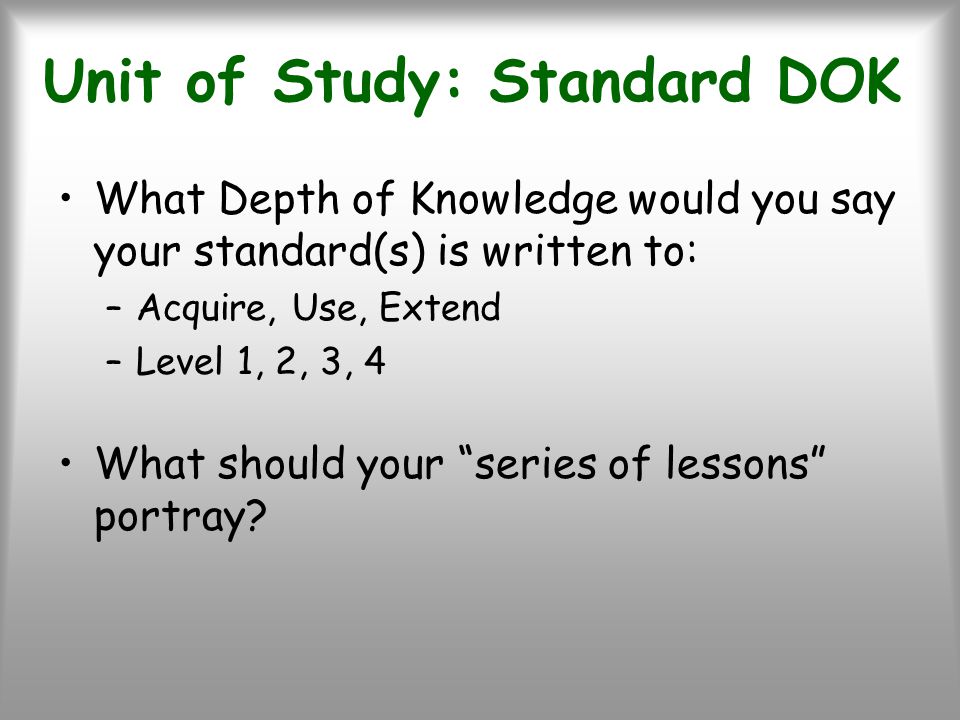 Unit of Study: Standard DOK

• What Depth of Knowledge would you say your standard(s) is written to:
– Acquire, Use, Extend
– Level 1, 2, 3, 4

• What should your “series of lessons” portray?